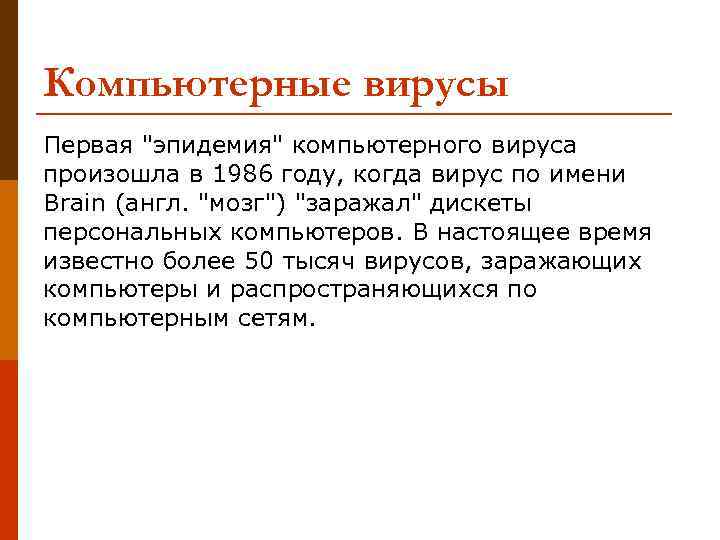 Компьютерные вирусы

Первая "эпидемия" компьютерного вируса произошла в 1986 году, когда вирус по имени Brain (англ. "мозг") "заражал" дискеты персональных компьютеров. В настоящее время известно более 50 тысяч вирусов, заражающих компьютеры и распространяющихся по компьютерным сетям.